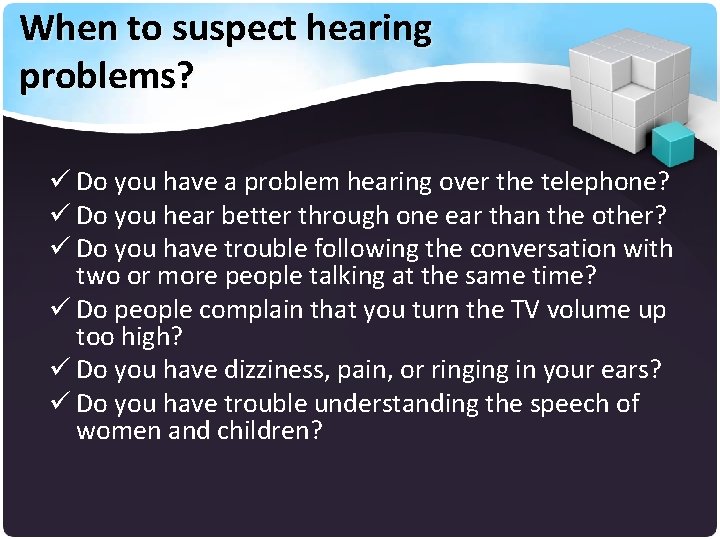 When to suspect hearing problems?

✓ Do you have a problem hearing over the telephone?
✓ Do you hear better through one ear than the other?
✓ Do you have trouble following the conversation with two or more people talking at the same time?
✓ Do people complain that you turn the TV volume up too high?
✓ Do you have dizziness, pain, or ringing in your ears?
✓ Do you have trouble understanding the speech of women and children?